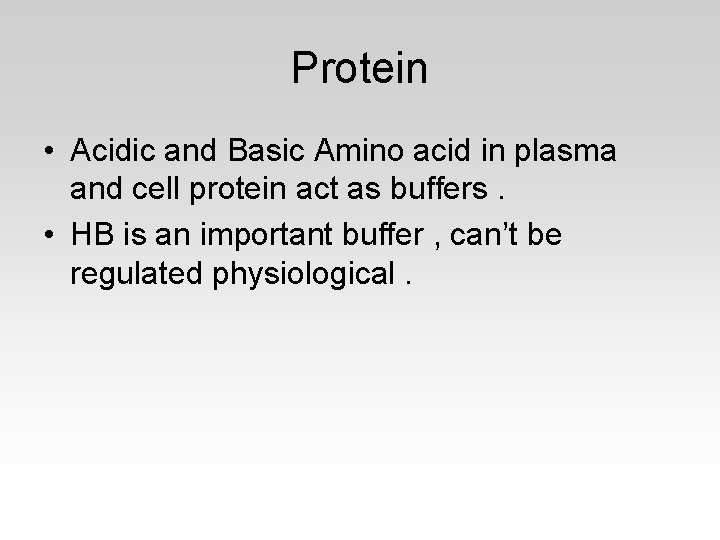 Protein

• Acidic and Basic Amino acid in plasma and cell protein act as buffers .

• HB is an important buffer , can’t be regulated physiological .